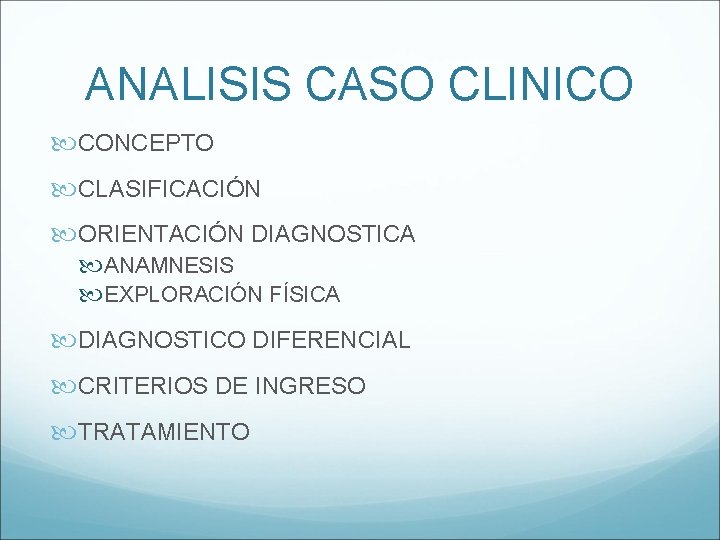 ANALISIS CASO CLINICO

CONCEPTO

CLASIFICACIÓN

ORIENTACIÓN DIAGNOSTICA
ANAMNESIS
EXPLORACIÓN FÍSICA

DIAGNOSTICO DIFERENCIAL

CRITERIOS DE INGRESO

TRATAMIENTO